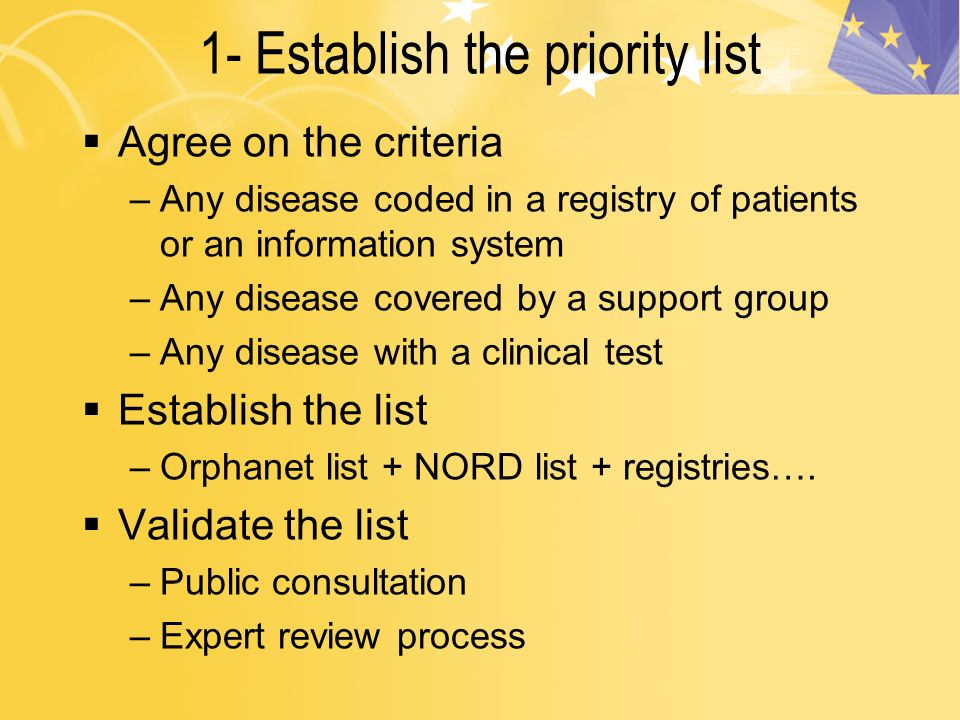 1- Establish the priority list

▪ Agree on the criteria
– Any disease coded in a registry of patients or an information system
– Any disease covered by a support group
– Any disease with a clinical test

▪ Establish the list
– Orphanet list + NORD list + registries….

▪ Validate the list
– Public consultation
– Expert review process